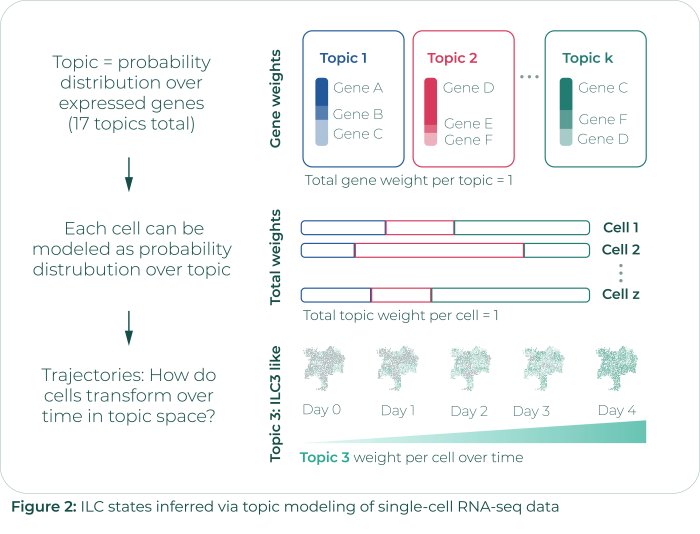 Topic = probability distribution over expressed genes (17 topics total)

Each cell can be modeled as probability distrubution over topic

Trajectories: How do cells transform over time in topic space?

Gene weights

Topic 1
Gene A
Gene B
Gene C

Topic 2
Gene D
Gene E
Gene F

...

Topic k
Gene C
Gene F
Gene D

Total gene weight per topic = 1

Total weights

Cell 1
Cell 2
Cell z

Total topic weight per cell = 1

Topic 3: ILC3 like

Day 0
Day 1
Day 2
Day 3
Day 4

Topic 3 weight per cell over time

Figure 2: ILC states inferred via topic modeling of single-cell RNA-seq data